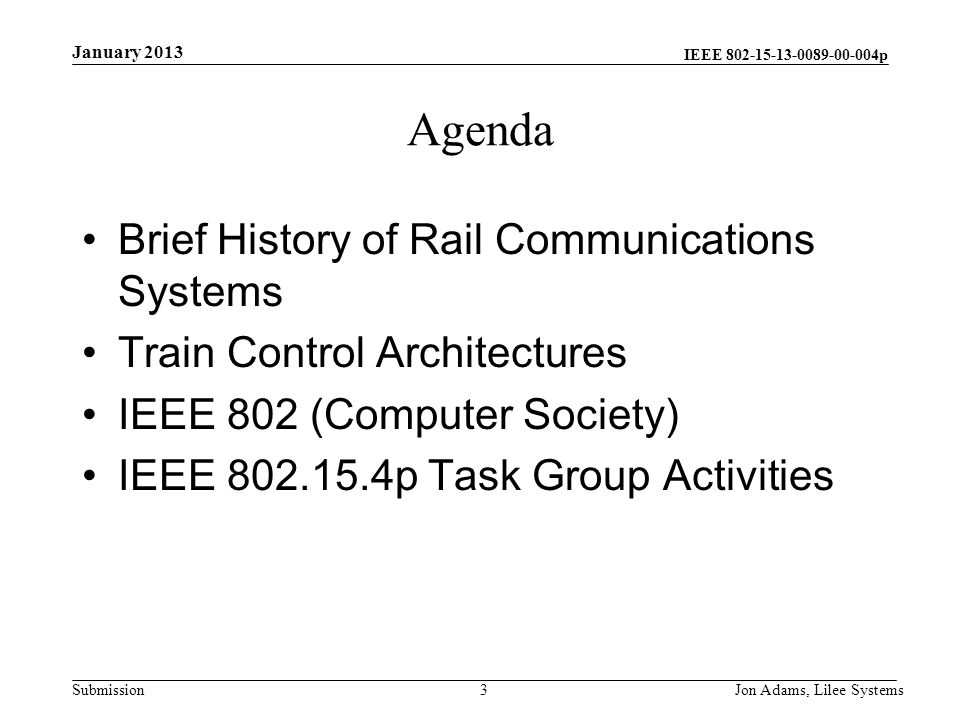 January 2013

IEEE 802-15-13-0089-00-004p

Agenda

• Brief History of Rail Communications Systems
• Train Control Architectures
• IEEE 802 (Computer Society)
• IEEE 802.15.4p Task Group Activities

Submission

3

Jon Adams, Lilee Systems